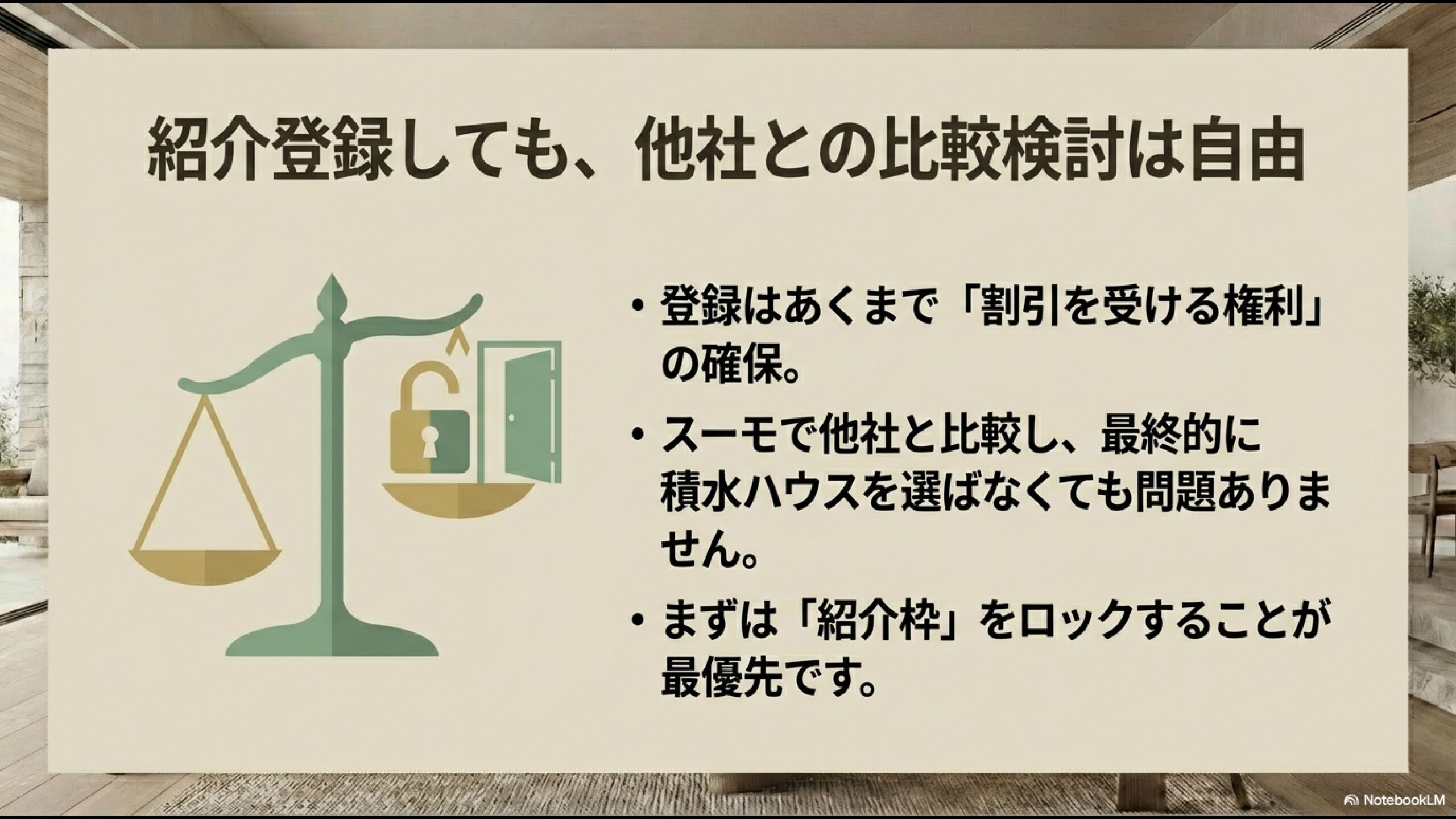 紹介登録しても、他社との比較検討は自由

• 登録はあくまで「割引を受ける権利」の確保。

• スーモで他社と比較し、最終的に積水ハウスを選ばなくても問題ありません。

• まずは「紹介枠」をロックすることが最優先です。

NotebookLM